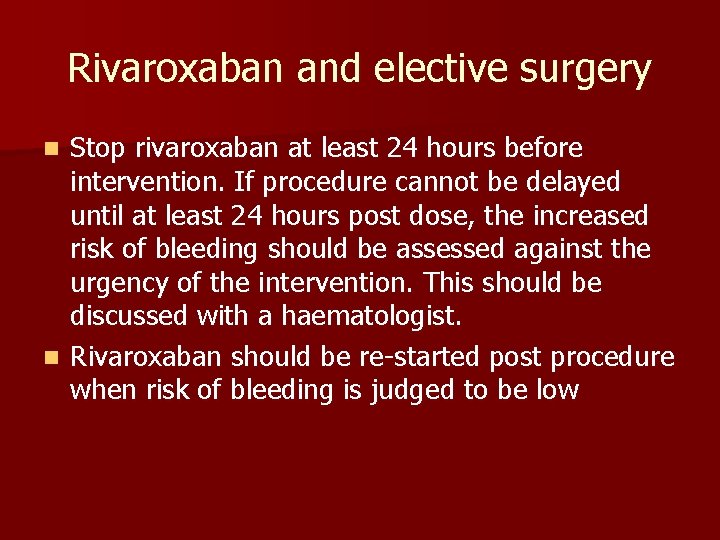 Rivaroxaban and elective surgery

- Stop rivaroxaban at least 24 hours before intervention. If procedure cannot be delayed until at least 24 hours post dose, the increased risk of bleeding should be assessed against the urgency of the intervention. This should be discussed with a haematologist.
- Rivaroxaban should be re-started post procedure when risk of bleeding is judged to be low